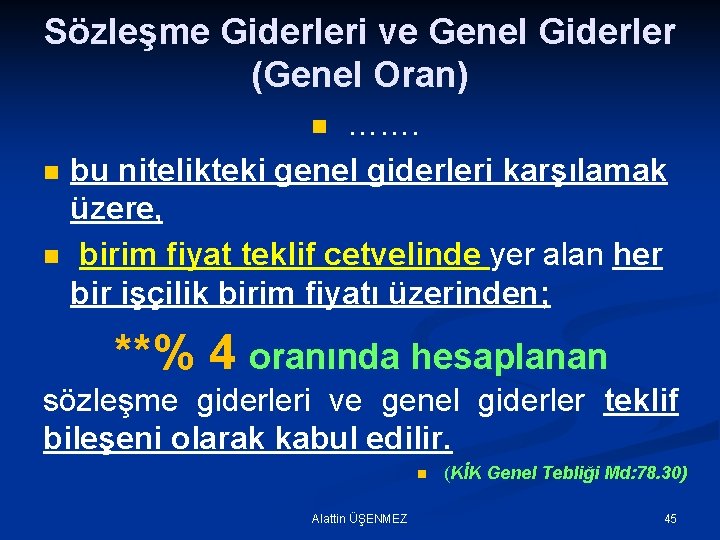 Sözleşme Giderleri ve Genel Giderler (Genel Oran)

…….

bu nitelikteki genel giderleri karşılamak üzere,

birim fiyat teklif cetvelinde yer alan her bir işçilik birim fiyatı üzerinden;

**% 4 oranında hesaplanan

sözleşme giderleri ve genel giderler teklif bileşeni olarak kabul edilir.

(KİK Genel Tebliği Md:78.30)

Alattin ÜŞENMEZ

45